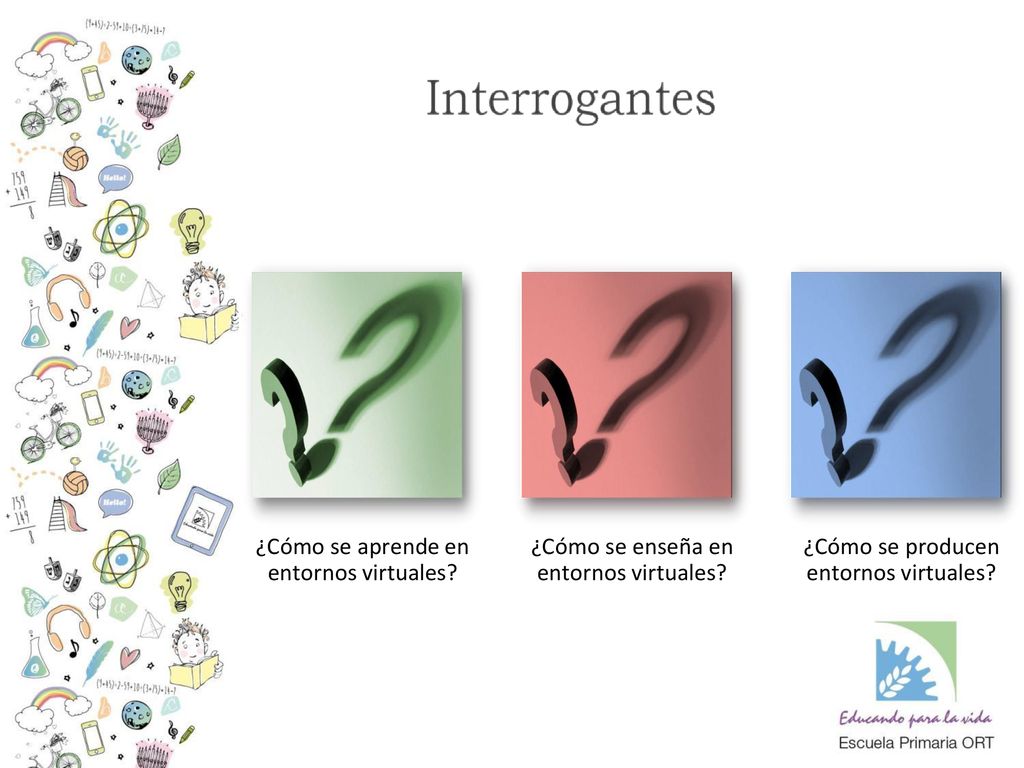 Interrogantes

¿Cómo se aprende en entornos virtuales?

¿Cómo se enseña en entornos virtuales?

¿Cómo se producen entornos virtuales?

Educando para la vida
Escuela Primaria ORT